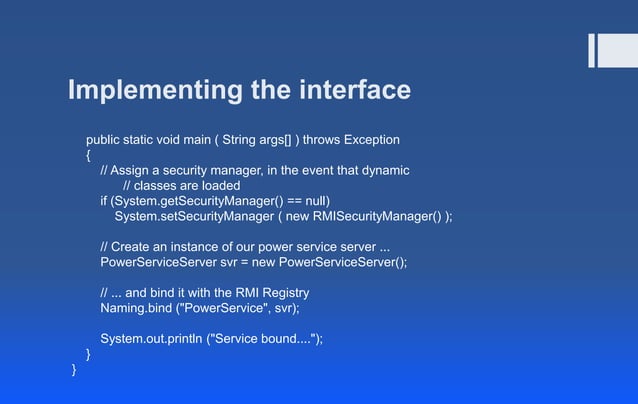 Implementing the interface

public static void main ( String args[] ) throws Exception
{
// Assign a security manager, in the event that dynamic
// classes are loaded
if (System.getSecurityManager() == null)
System.setSecurityManager ( new RMISecurityManager() );

// Create an instance of our power service server ...
PowerServiceServer svr = new PowerServiceServer();

// ... and bind it with the RMI Registry
Naming.bind ("PowerService", svr);

System.out.println ("Service bound....");
}
}